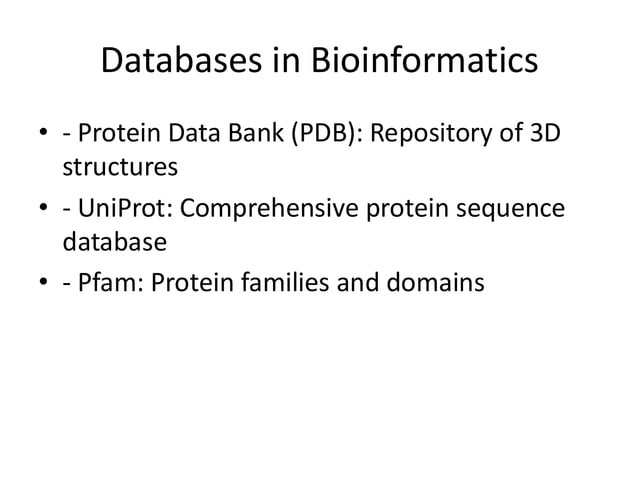 Databases in Bioinformatics

• - Protein Data Bank (PDB): Repository of 3D structures
• - UniProt: Comprehensive protein sequence database
• - Pfam: Protein families and domains